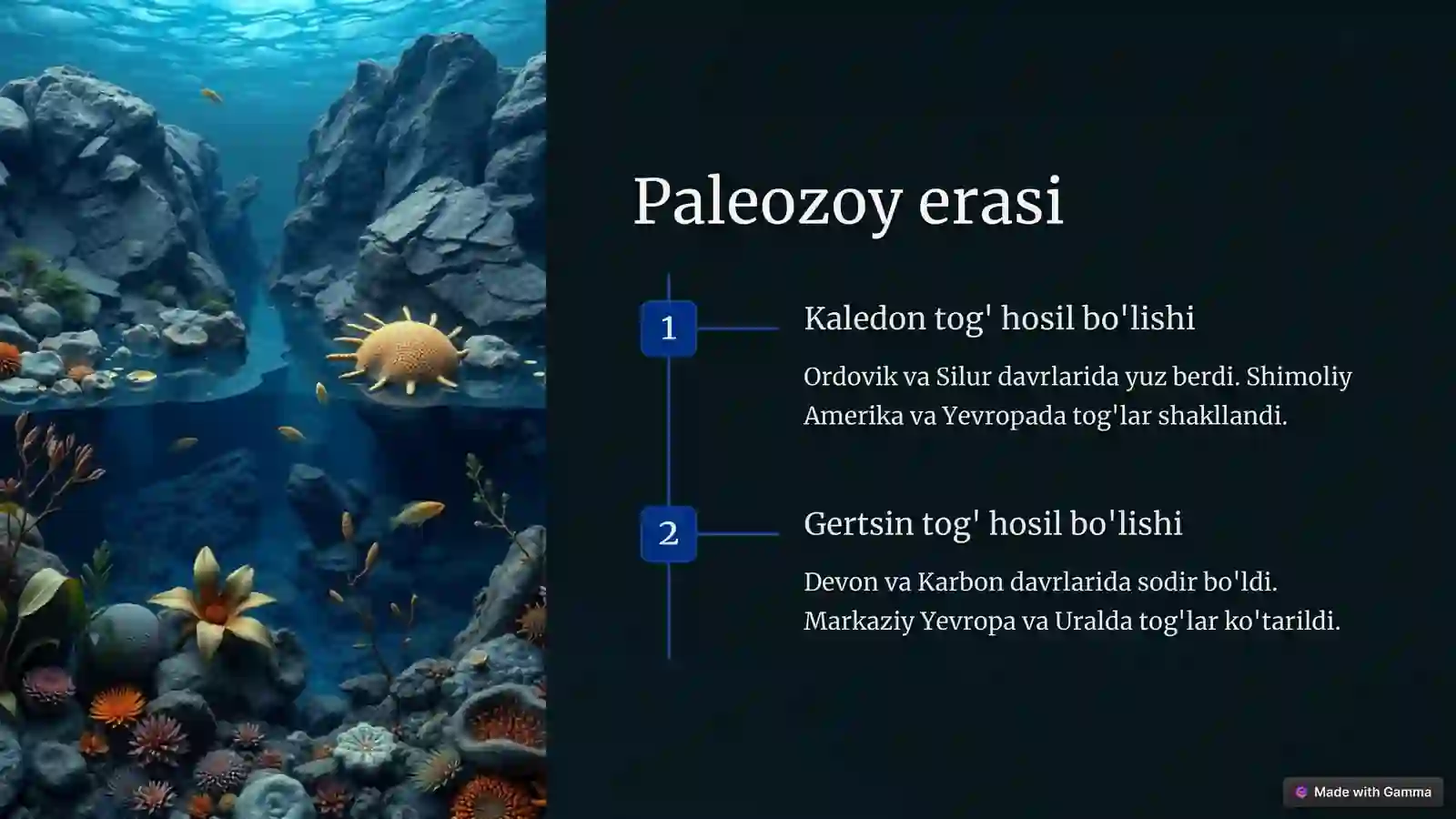 Paleozoy erasi

1

Kaledon tog' hosil bo'lishi

Ordovik va Silur davrlarida yuz berdi. Shimoliy Amerika va Yevropada tog'lar shakllandi.

2

Gertsin tog' hosil bo'lishi

Devon va Karbon davrlarida sodir bo'ldi. Markaziy Yevropa va Uralda tog'lar ko'tarildi.

Made with Gamma